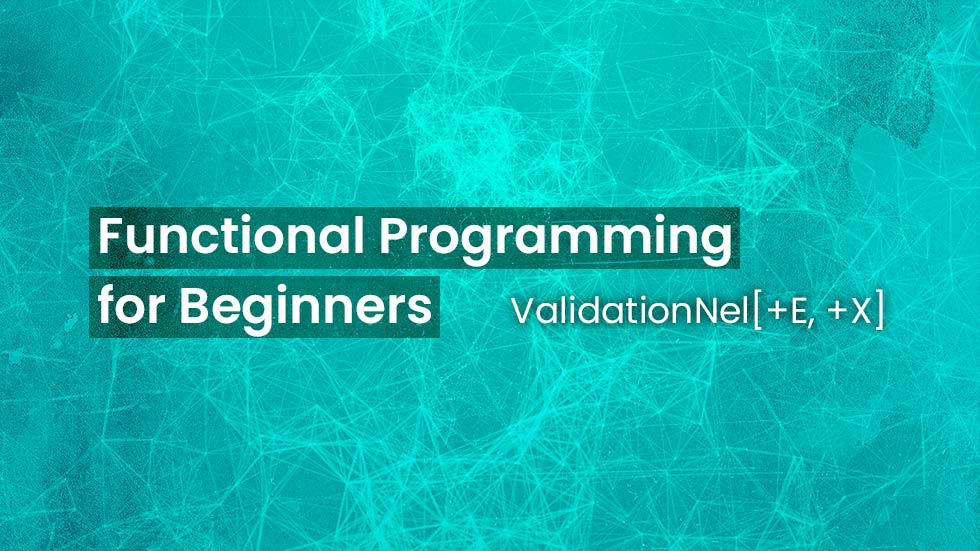 Functional Programming
for Beginners

ValidationNel[+E, +X]